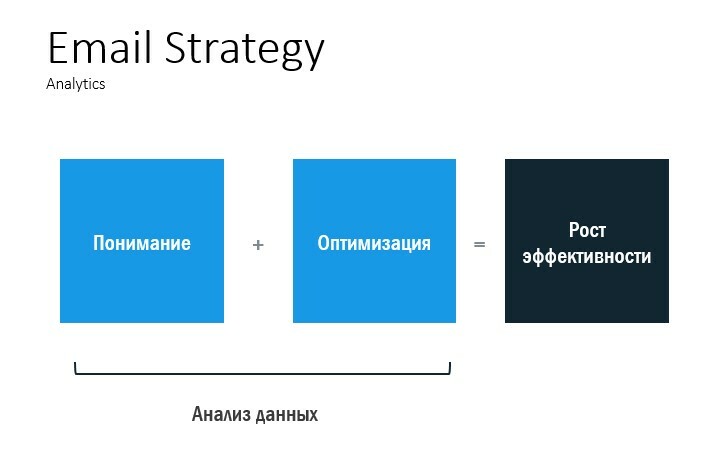 Email Strategy
Analytics

Понимание + Оптимизация = Рост эффективности

Анализ данных